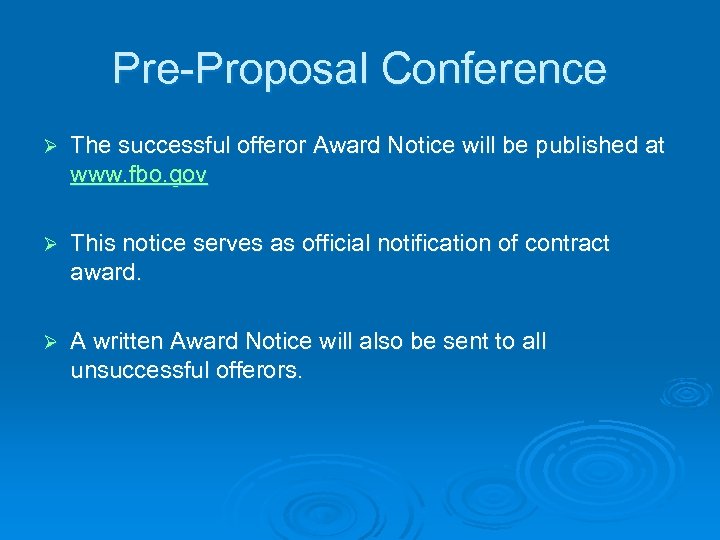 Pre-Proposal Conference

➢ The successful offeror Award Notice will be published at www.fbo.gov

➢ This notice serves as official notification of contract award.

➢ A written Award Notice will also be sent to all unsuccessful offerors.